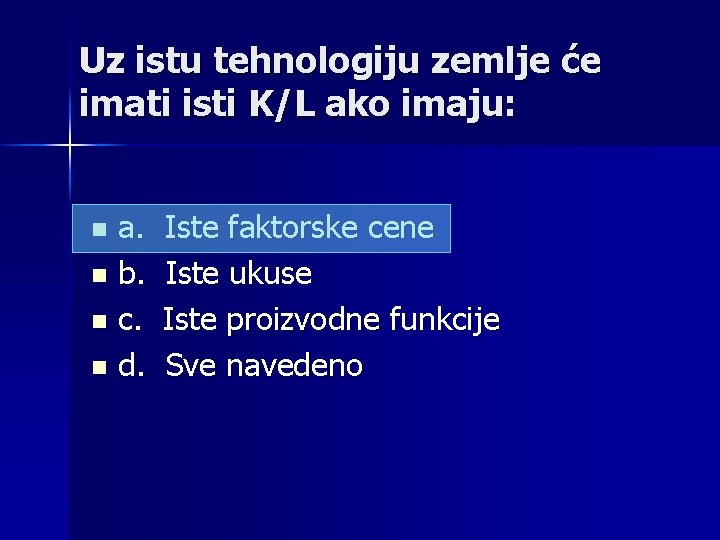 Uz istu tehnologiju zemlje će imati isti K/L ako imaju:

a. Iste faktorske cene
b. Iste ukuse
c. Iste proizvodne funkcije
d. Sve navedeno